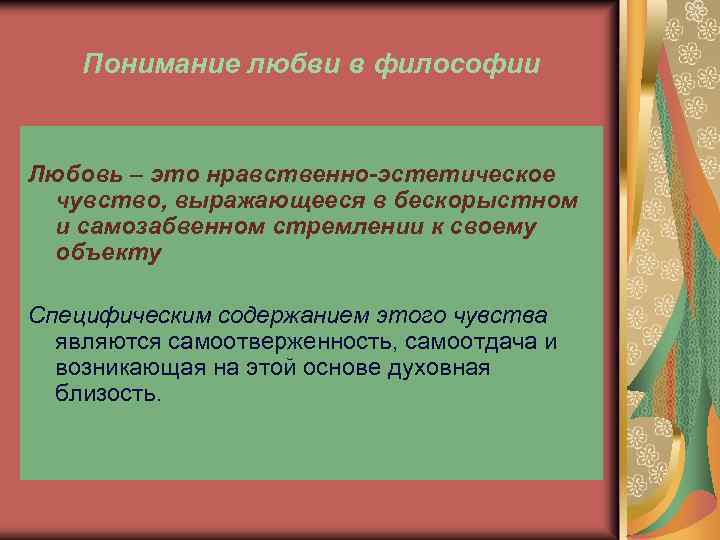 Понимание любви в философии

Любовь – это нравственно-эстетическое чувство, выражающееся в бескорыстном и самозабвенном стремлении к своему объекту

Специфическим содержанием этого чувства являются самоотверженность, самоотдача и возникающая на этой основе духовная близость.